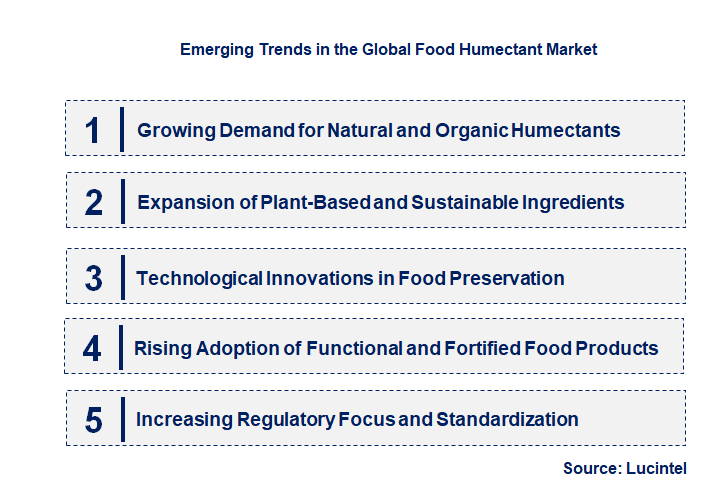 Emerging Trends in the Global Food Humectant Market

1 Growing Demand for Natural and Organic Humectants

2 Expansion of Plant-Based and Sustainable Ingredients

3 Technological Innovations in Food Preservation

4 Rising Adoption of Functional and Fortified Food Products

5 Increasing Regulatory Focus and Standardization

Source: Lucintel